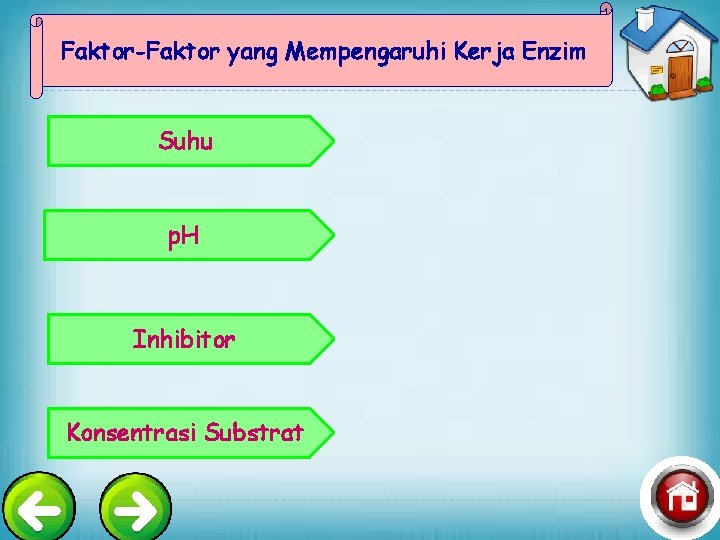 Faktor-Faktor yang Mempengaruhi Kerja Enzim

Suhu

pH

Inhibitor

Konsentrasi Substrat